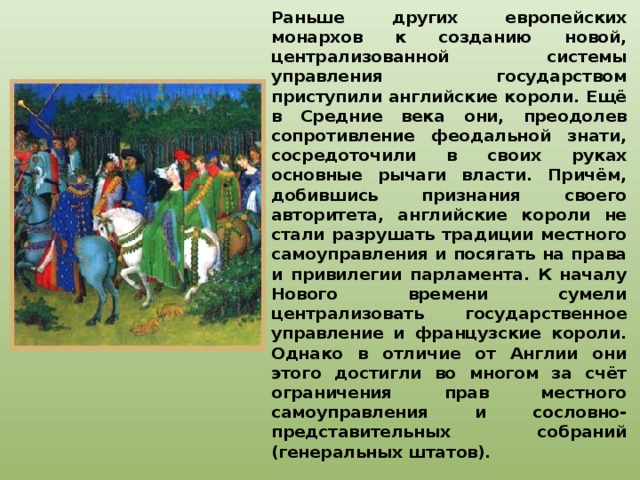 Раньше других европейских монархов к созданию новой, централизованной системы управления государством приступили английские короли. Ещё в Средние века они, преодолев сопротивление феодальной знати, сосредоточили в своих руках основные рычаги власти. Причём, добившись признания своего авторитета, английские короли не стали разрушать традиции местного самоуправления и посягать на права и привилегии парламента. К началу Нового времени сумели централизовать государственное управление и французские короли. Однако в отличие от Англии они этого достигли во многом за счёт ограничения прав местного самоуправления и сословно-представительных собраний (генеральных штатов).